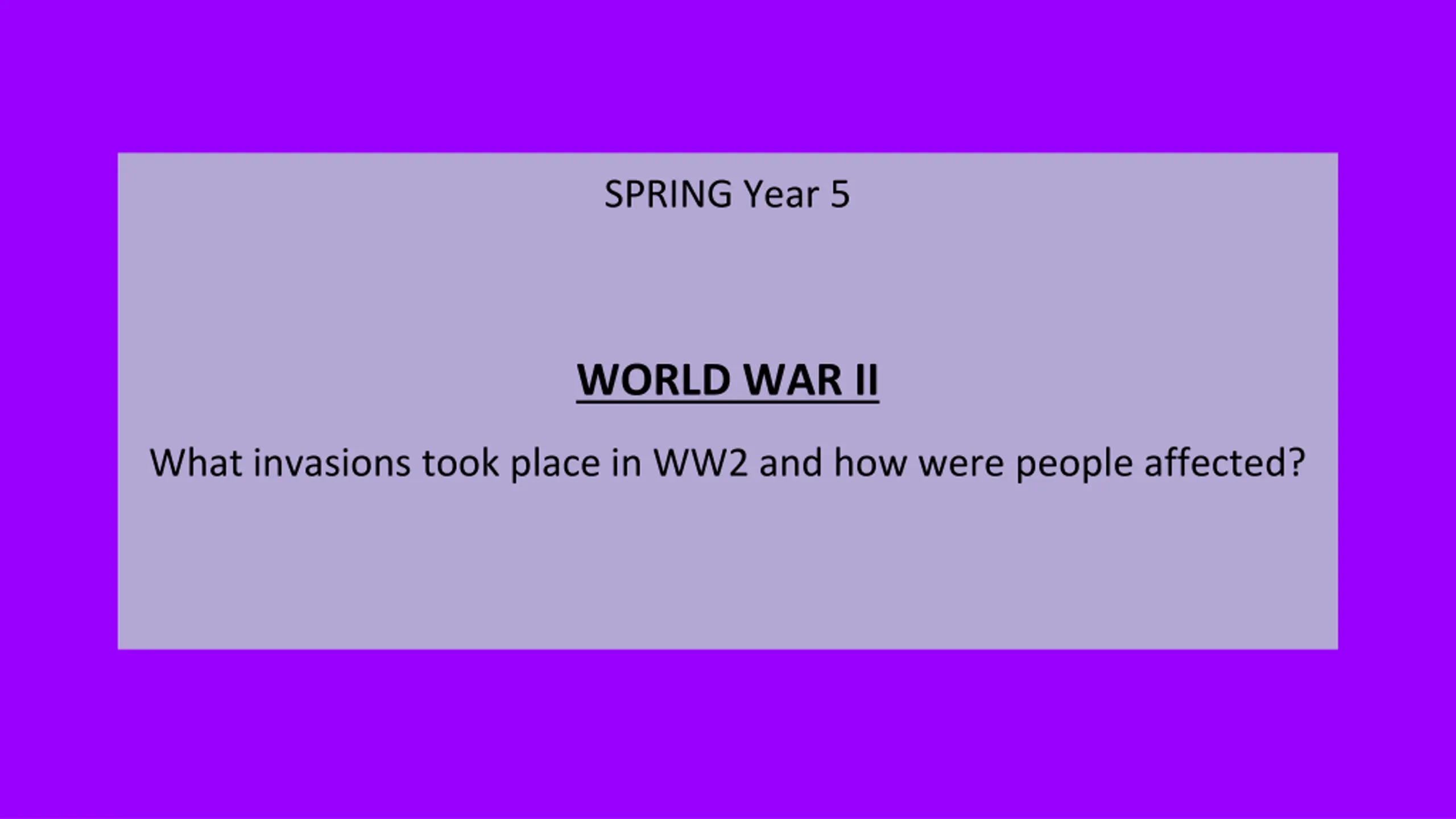 SPRING Year 5

WORLD WAR II

What invasions took place in WW2 and how were people affected?